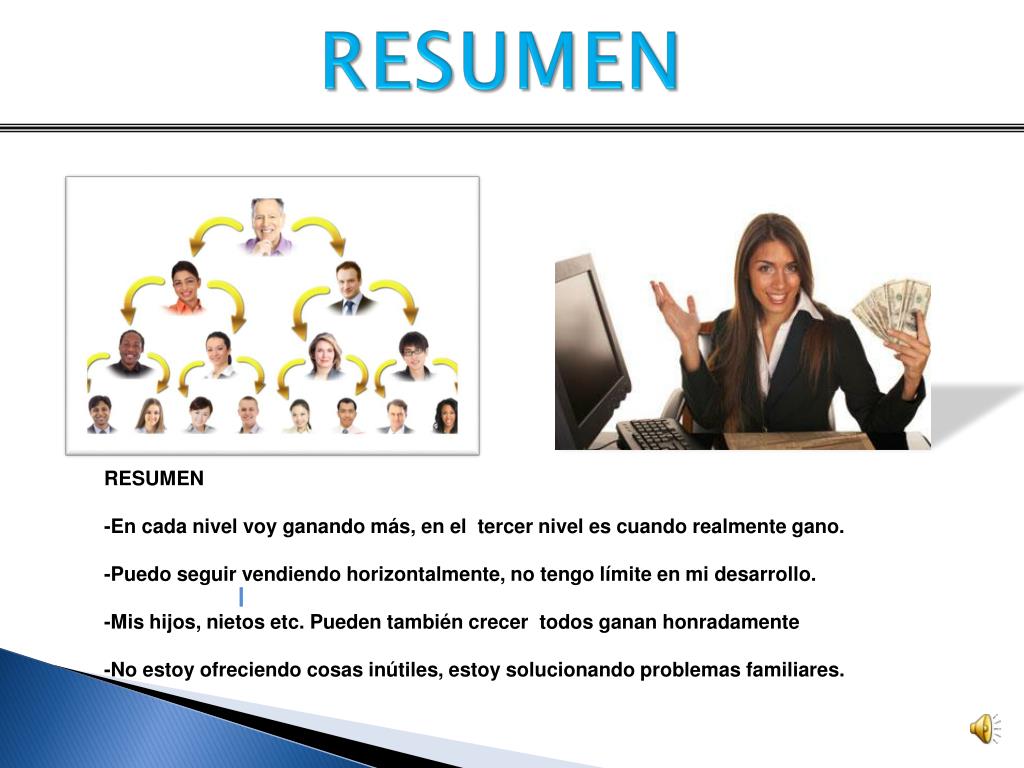 RESUMEN

RESUMEN

-En cada nivel voy ganando más, en el tercer nivel es cuando realmente gano.

-Puedo seguir vendiendo horizontalmente, no tengo límite en mi desarrollo.

-Mis hijos, nietos etc. Pueden también crecer todos ganan honradamente

-No estoy ofreciendo cosas inútiles, estoy solucionando problemas familiares.